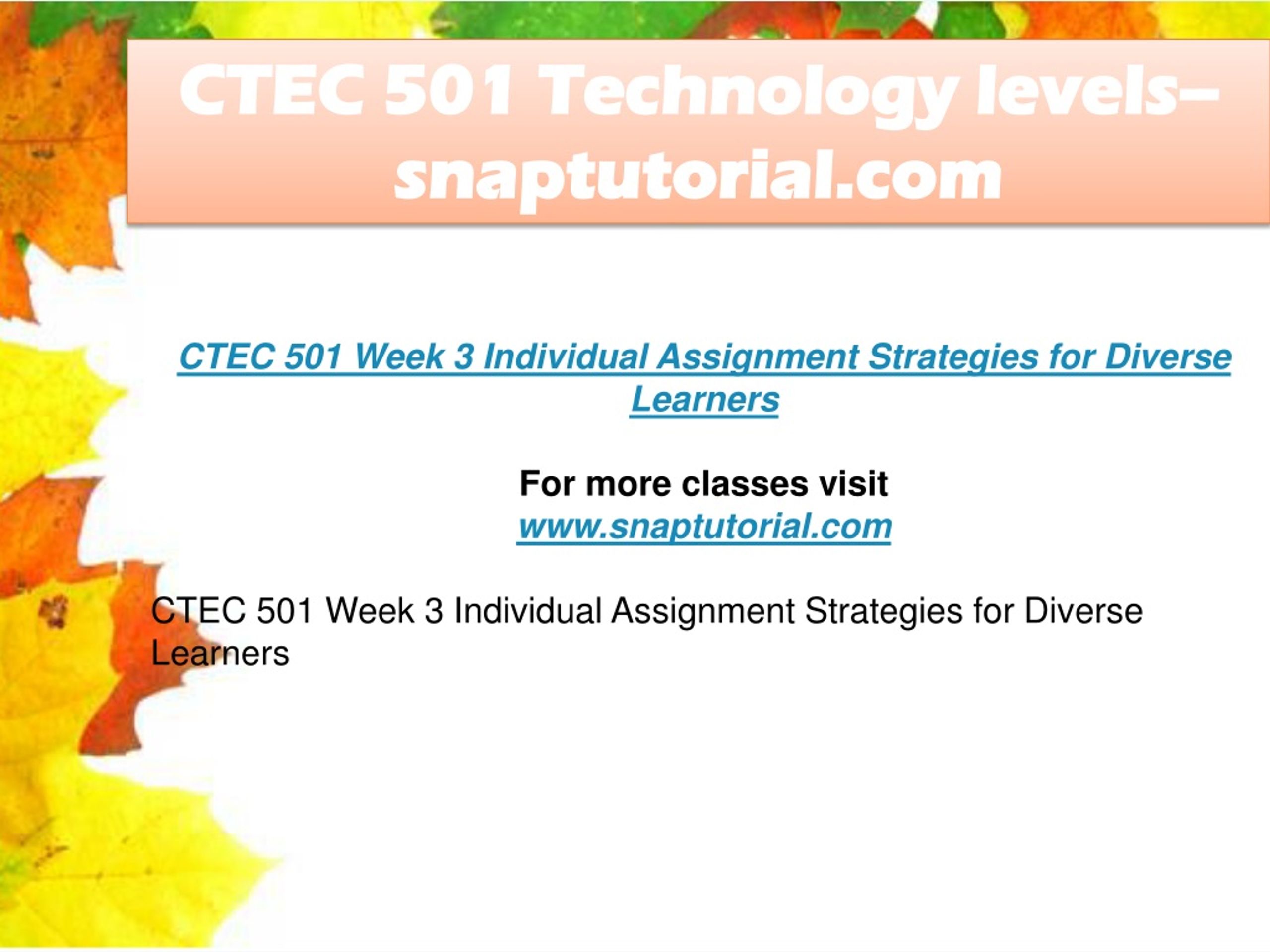 CTEC 501 Technology levels– snaptutorial.com

CTEC 501 Week 3 Individual Assignment Strategies for Diverse Learners

For more classes visit
www.snaptutorial.com

CTEC 501 Week 3 Individual Assignment Strategies for Diverse Learners